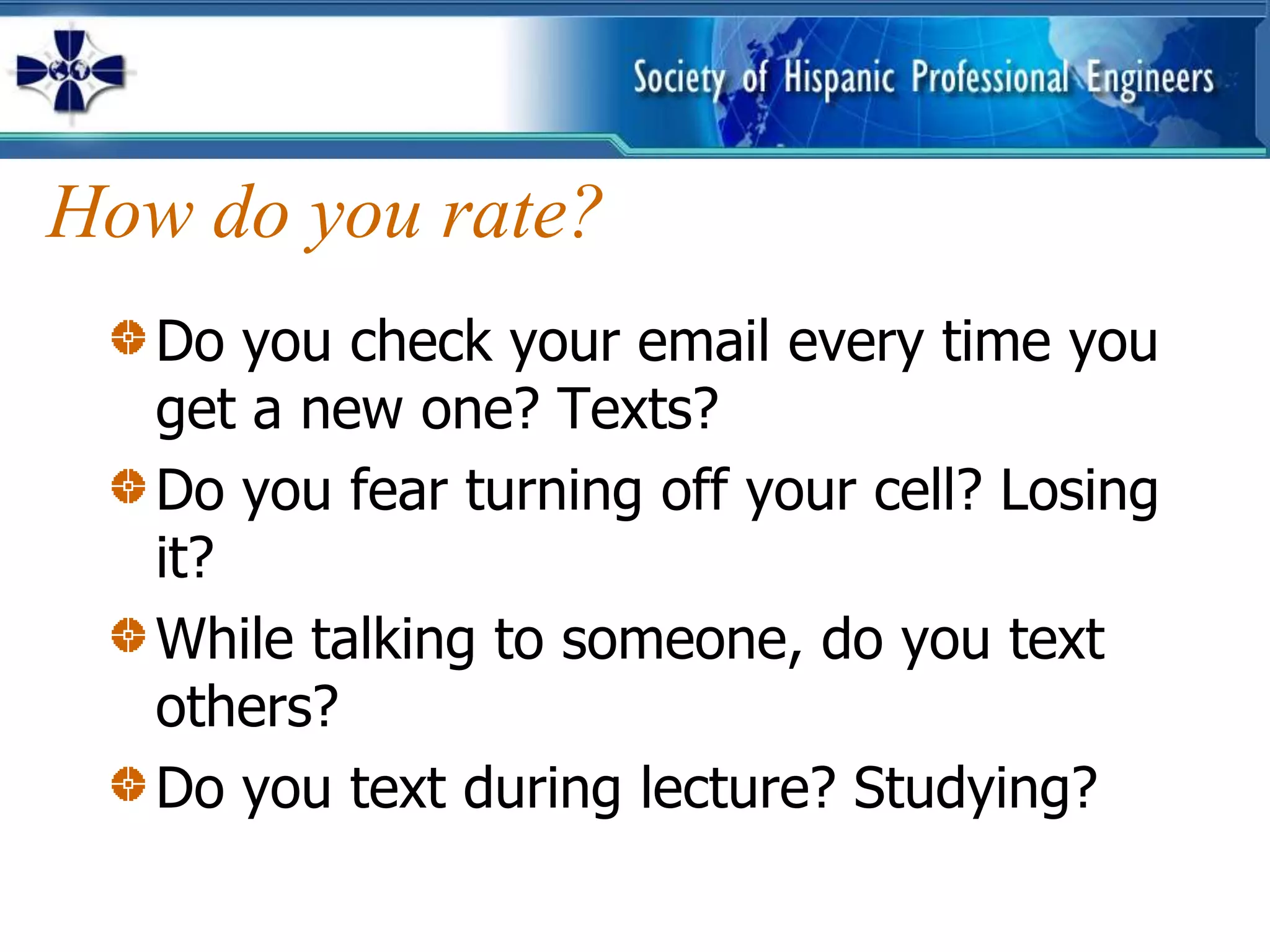 Society of Hispanic Professional Engineers

How do you rate?

Do you check your email every time you get a new one? Texts?

Do you fear turning off your cell? Losing it?

While talking to someone, do you text others?

Do you text during lecture? Studying?